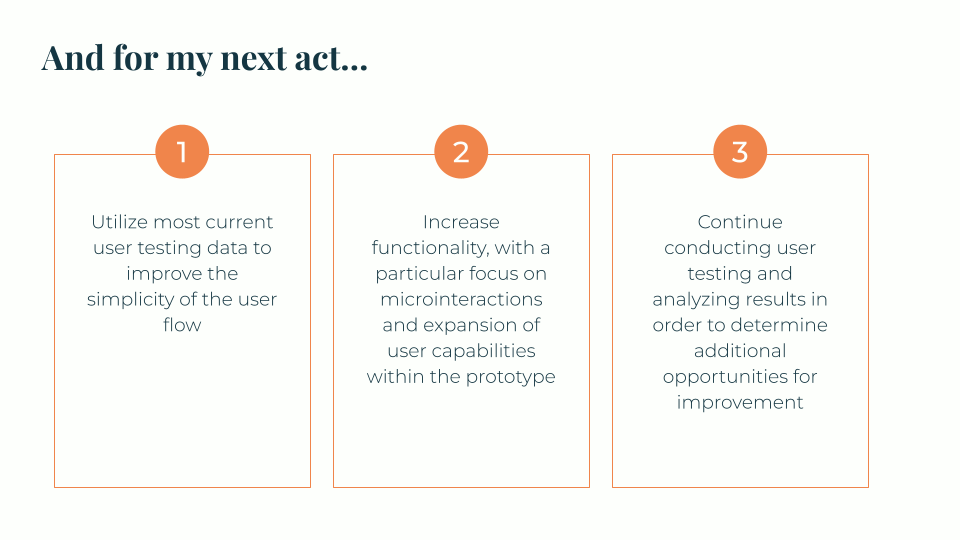 And for my next act...

1

Utilize most current user testing data to improve the simplicity of the user flow

2

Increase functionality, with a particular focus on microinteractions and expansion of user capabilities within the prototype

3

Continue conducting user testing and analyzing results in order to determine additional opportunities for improvement